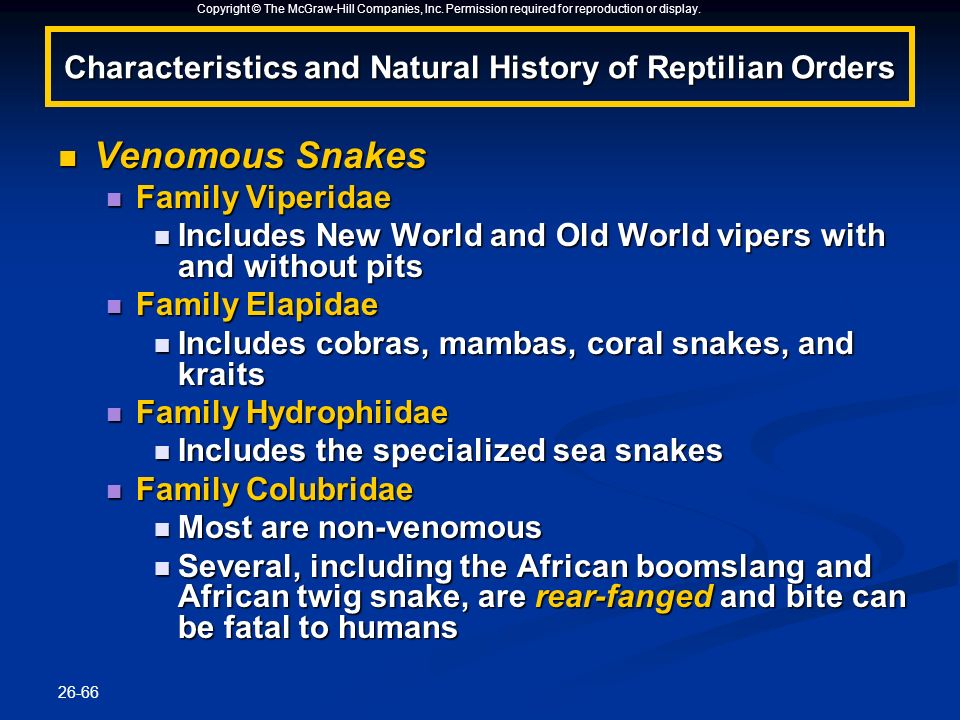 Copyright © The McGraw-Hill Companies, Inc. Permission required for reproduction or display.

Characteristics and Natural History of Reptilian Orders

Venomous Snakes

Family Viperidae

Includes New World and Old World vipers with and without pits

Family Elapidae

Includes cobras, mambas, coral snakes, and kraits

Family Hydrophiidae

Includes the specialized sea snakes

Family Colubridae

Most are non-venomous

Several, including the African boomslang and African twig snake, are rear-fanged and bite can be fatal to humans

26-66